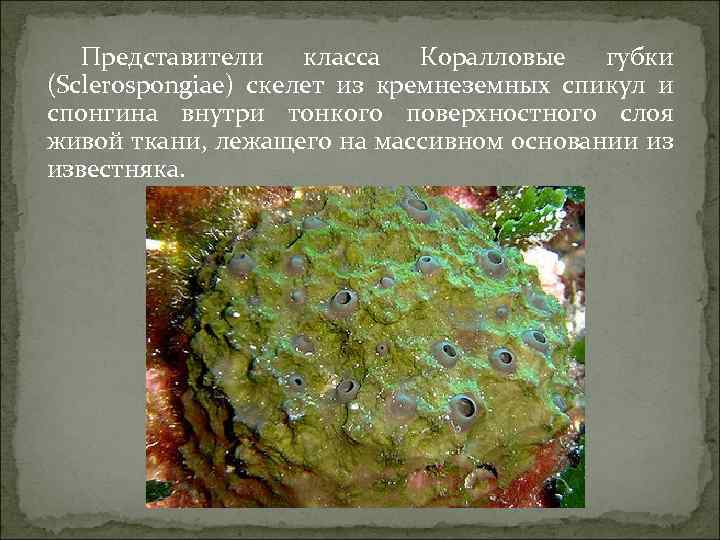 Представители класса Коралловые губки (Sclerospongiae) скелет из кремнеземных спикул и спонгина внутри тонкого поверхностного слоя живой ткани, лежащего на массивном основании из известняка.